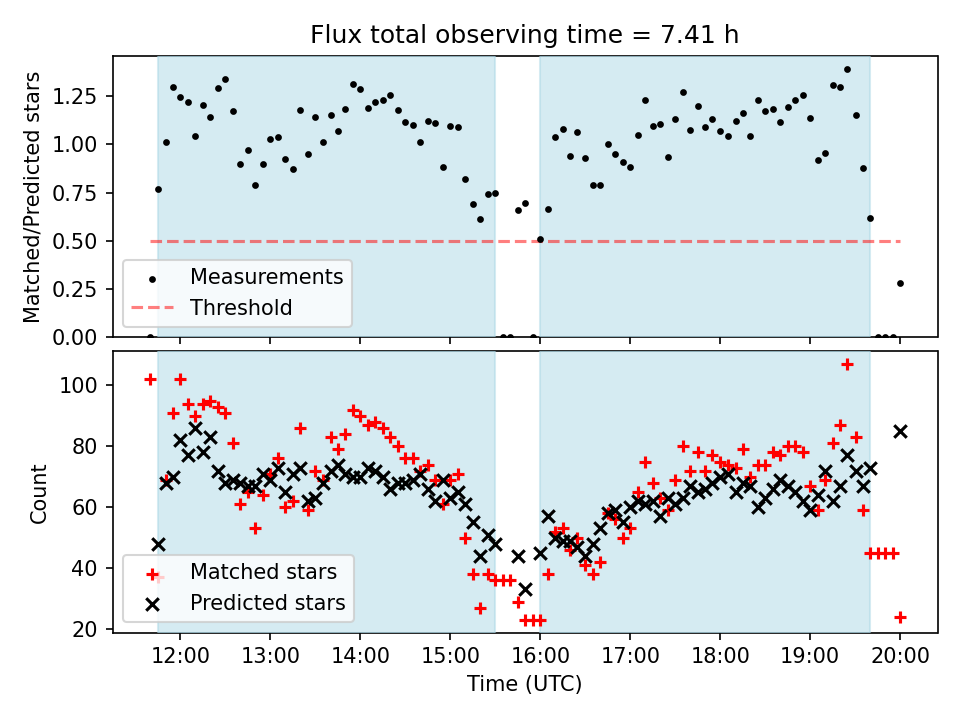 Flux total observing time = 7.41 h

Matched/Predicted stars

1.25
1.00
0.75
0.50
0.25
0.00

Measurements
Threshold

Count

100
80
60
40
20

Matched stars
Predicted stars

12:00
13:00
14:00
15:00
16:00
17:00
18:00
19:00
20:00

Time (UTC)